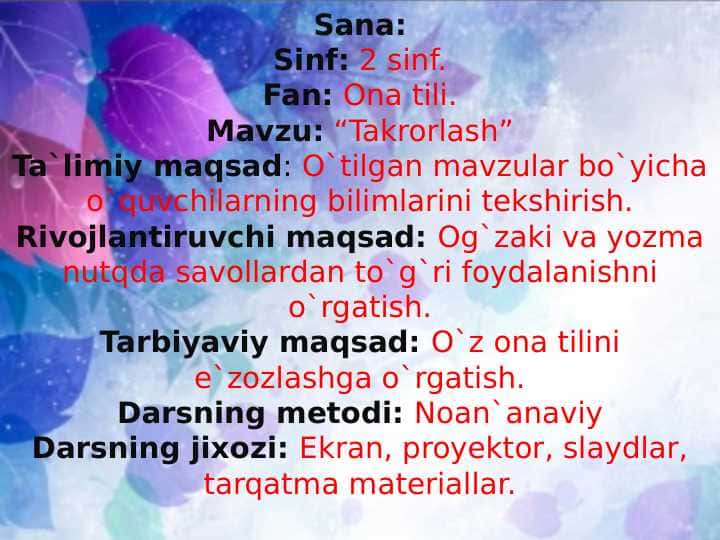 Sana:
Sinf: 2 sinf.
Fan: Ona tili.
Mavzu: “Takrorlash”
Ta`limiy maqsad: O`tilgan mavzular bo`yicha o`quvchilarning bilimlarini tekshirish.
Rivojlantiruvchi maqsad: Og`zaki va yozma nutqda savollardan to`g`ri foydalanishni o`rgatish.
Tarbiyaviy maqsad: O`z ona tilini e`zozlashga o`rgatish.
Darsning metodi: Noan`anaviy
Darsning jixozi: Ekran, proyektor, slaydlar, tarqatma materiallar.